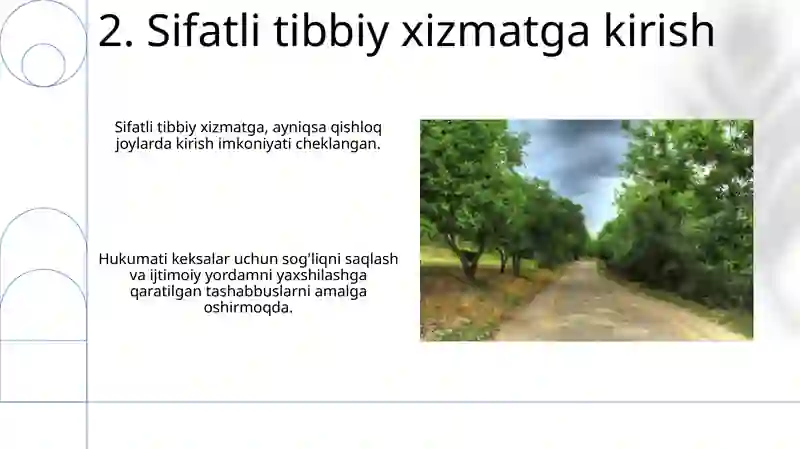 2. Sifatli tibbiy xizmatga kirish

Sifatli tibbiy xizmatga, ayniqsa qishloq joylarda kirish imkoniyati cheklangan.

Hukumati keksalar uchun sog'liqni saqlash va ijtimoiy yordamni yaxshilashga qaratilgan tashabbuslarni amalga oshirmoqda.